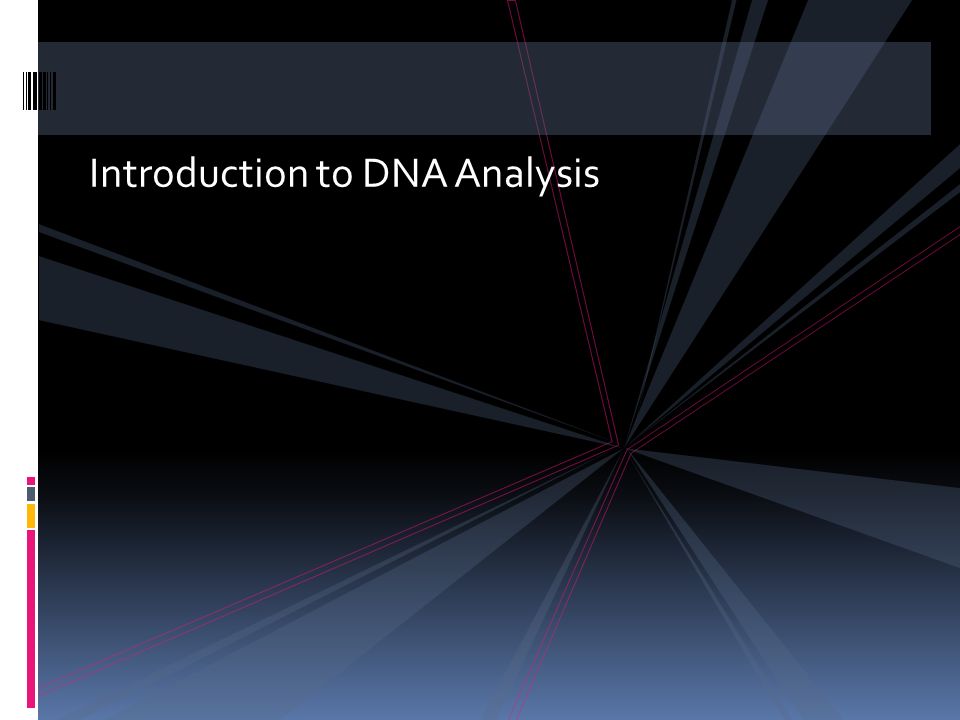 Introduction to DNA Analysis